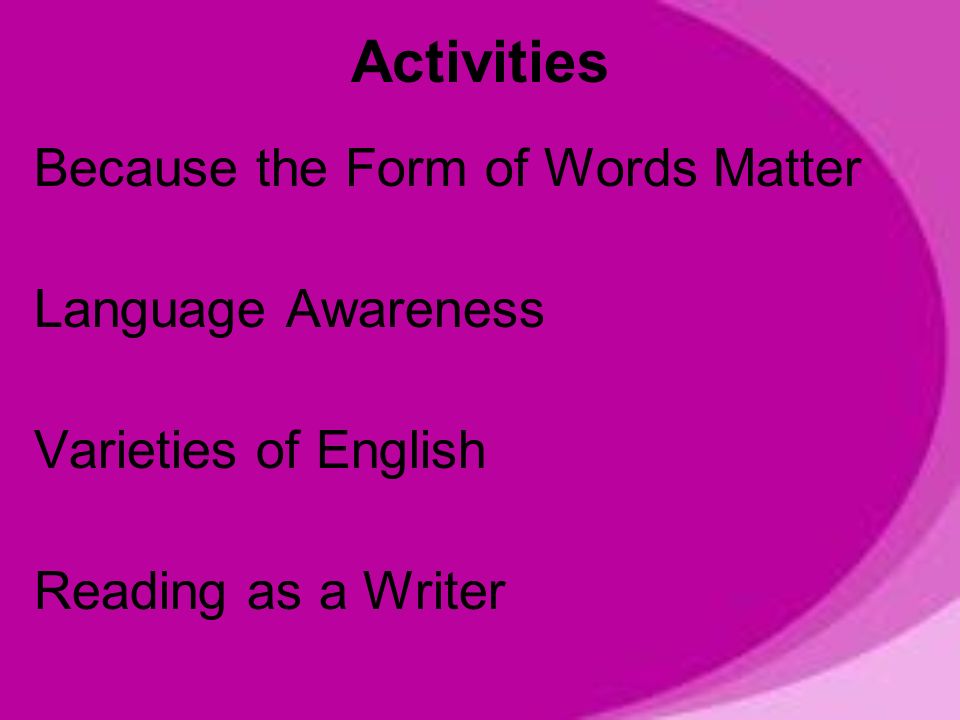 Activities

Because the Form of Words Matter

Language Awareness

Varieties of English

Reading as a Writer